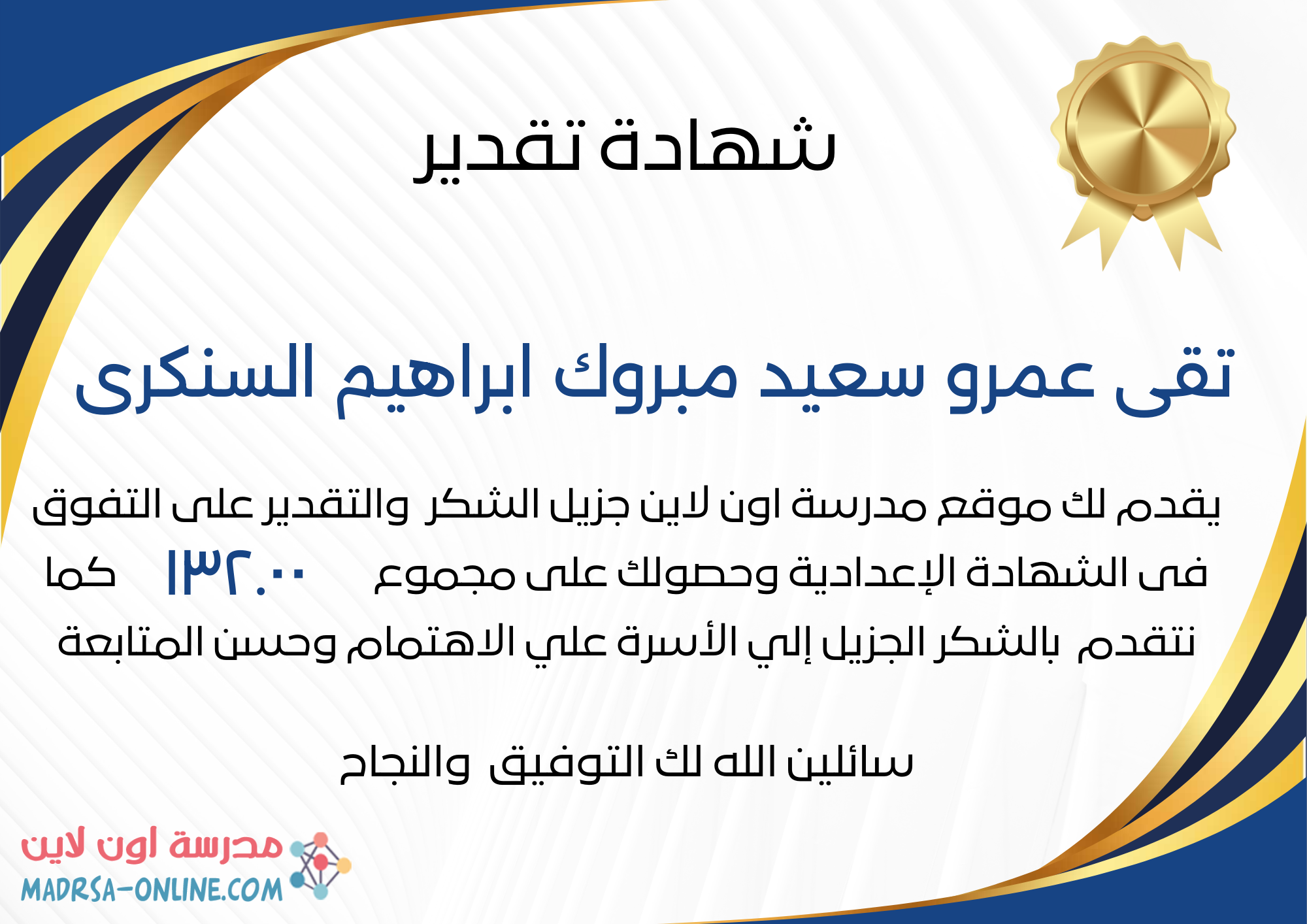 شهادة تقدير

تقى عمرو سعيد مبروك ابراهيم السنكرى

يقدم لك موقع مدرسة اون لاين جزيل الشكر والتقدير على التفوق فى الشهادة الإعدادية وحصولك على مجموع ١٣٢.٠٠ كما نتقدم بالشكر الجزيل إلي الأسرة علي الاهتمام وحسن المتابعة

سائلين الله لك التوفيق والنجاح

مدرسة اون لاين
MADRSA-ONLINE.COM